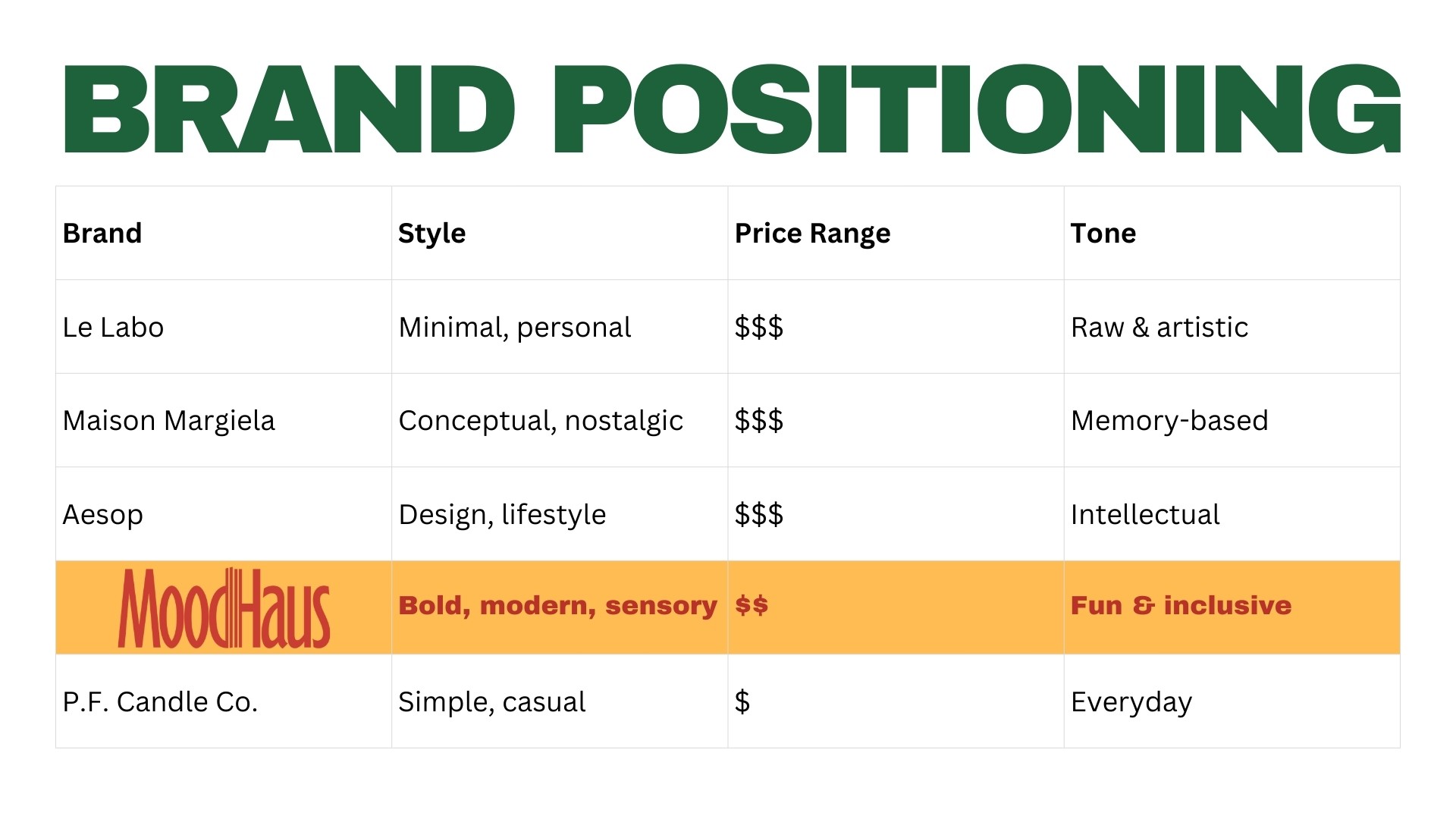 BRAND POSITIONING

| Brand | Style | Price Range | Tone |
|---|---|---|---|
| Le Labo | Minimal, personal | \$\$\$ | Raw & artistic |
| Maison Margiela | Conceptual, nostalgic | \$\$\$ | Memory-based |
| Aesop | Design, lifestyle | \$\$\$ | Intellectual |
| MoodHaus | Bold, modern, sensory | \$\$ | Fun & inclusive |
| P.F. Candle Co. | Simple, casual | \$ | Everyday |